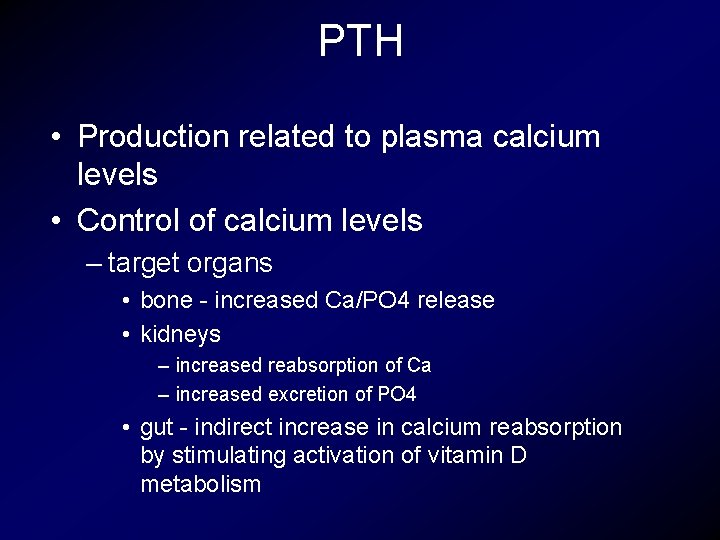 PTH

• Production related to plasma calcium levels
• Control of calcium levels
– target organs
• bone - increased Ca/PO4 release
• kidneys
– increased reabsorption of Ca
– increased excretion of PO4
• gut - indirect increase in calcium reabsorption by stimulating activation of vitamin D metabolism